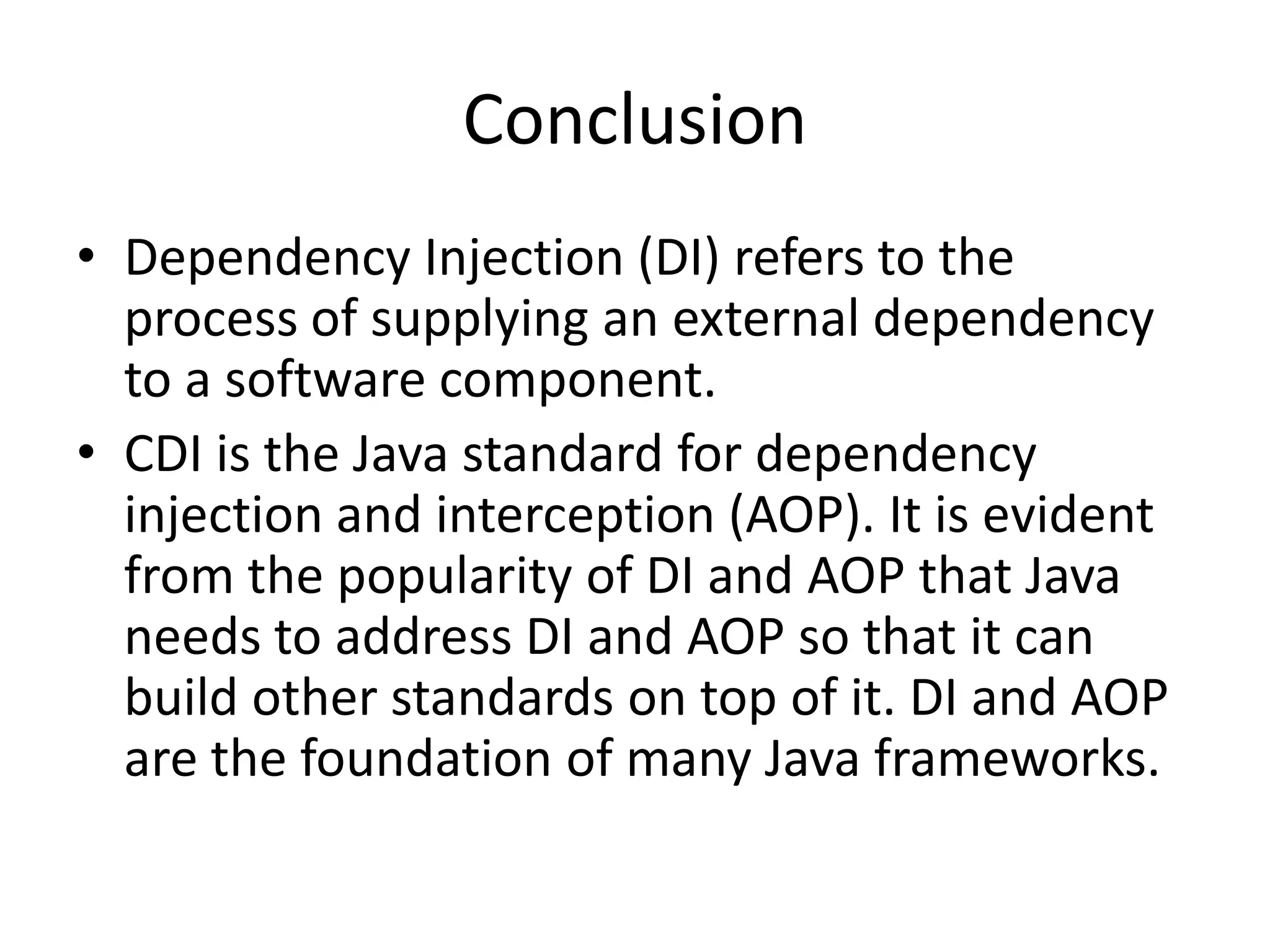 Conclusion

• Dependency Injection (DI) refers to the process of supplying an external dependency to a software component.
• CDI is the Java standard for dependency injection and interception (AOP). It is evident from the popularity of DI and AOP that Java needs to address DI and AOP so that it can build other standards on top of it. DI and AOP are the foundation of many Java frameworks.